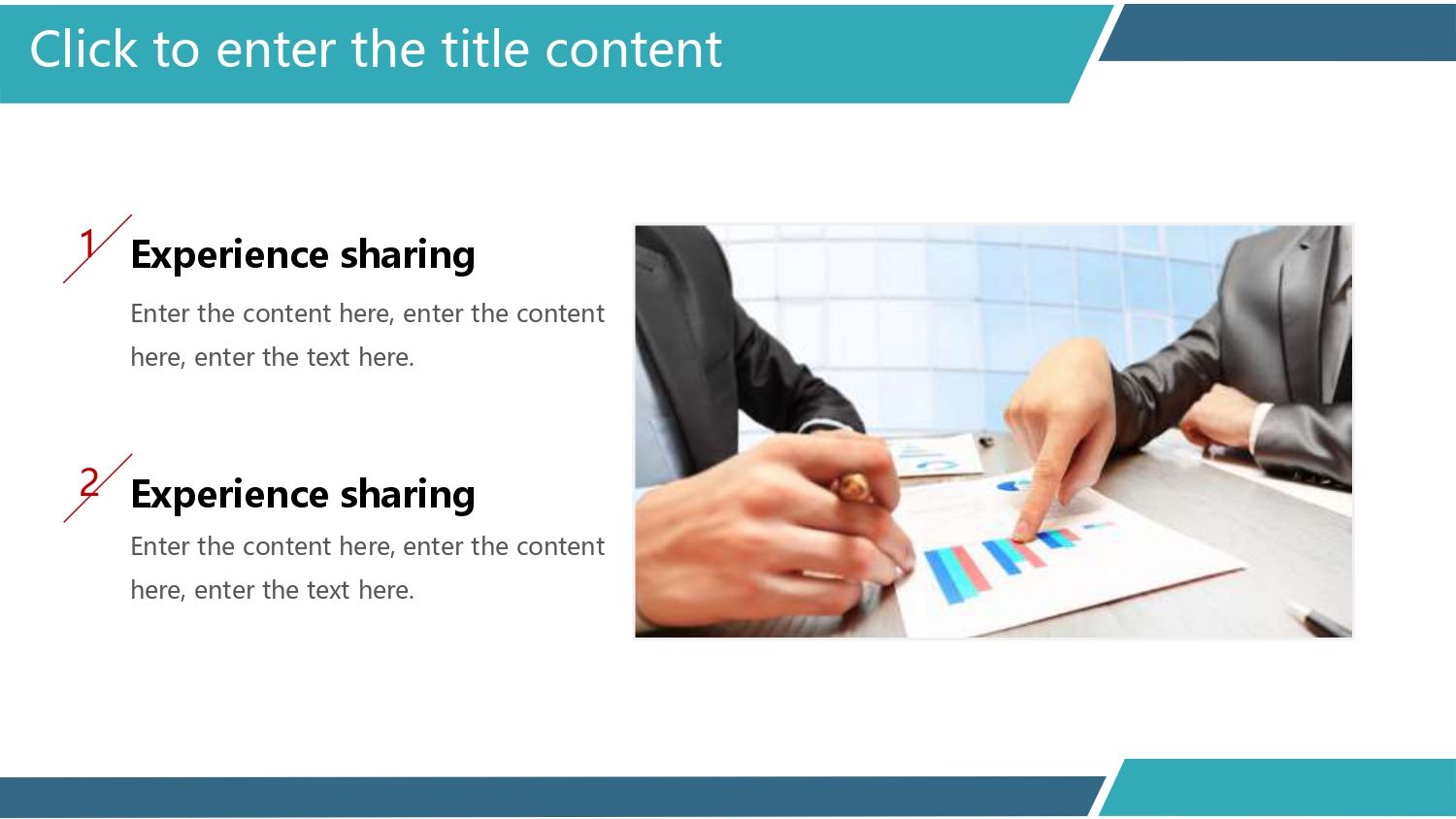 Click to enter the title content

1

Experience sharing

Enter the content here, enter the content here, enter the text here.

2

Experience sharing

Enter the content here, enter the content here, enter the text here.